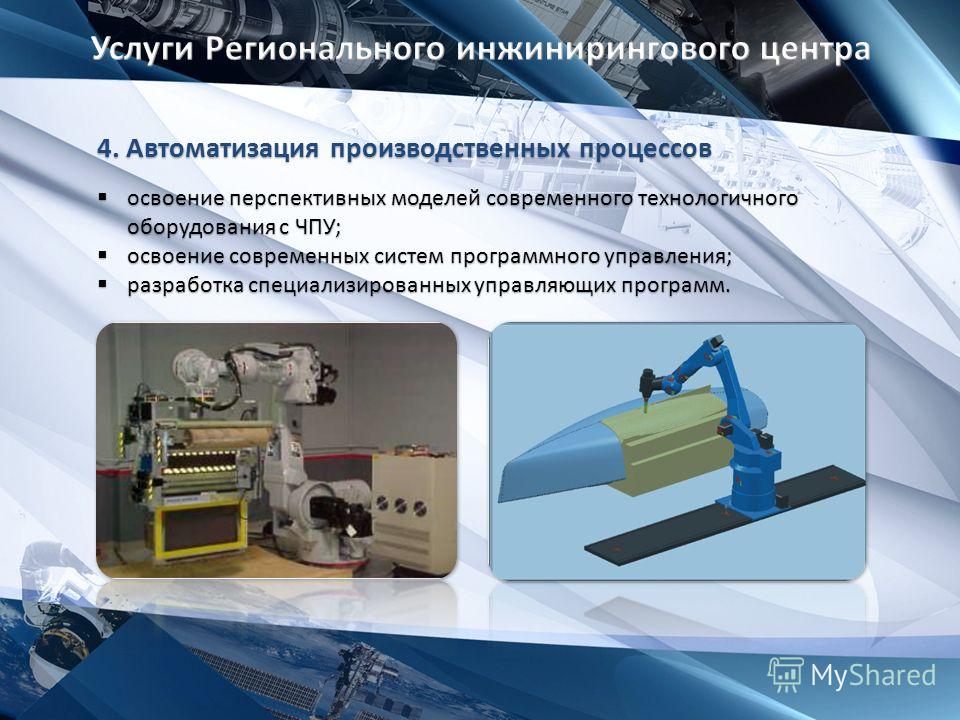 Услуги Регионального инжинирингового центра

4. Автоматизация производственных процессов

▪ освоение перспективных моделей современного технологичного оборудования с ЧПУ;
▪ освоение современных систем программного управления;
▪ разработка специализированных управляющих программ.

MyShared